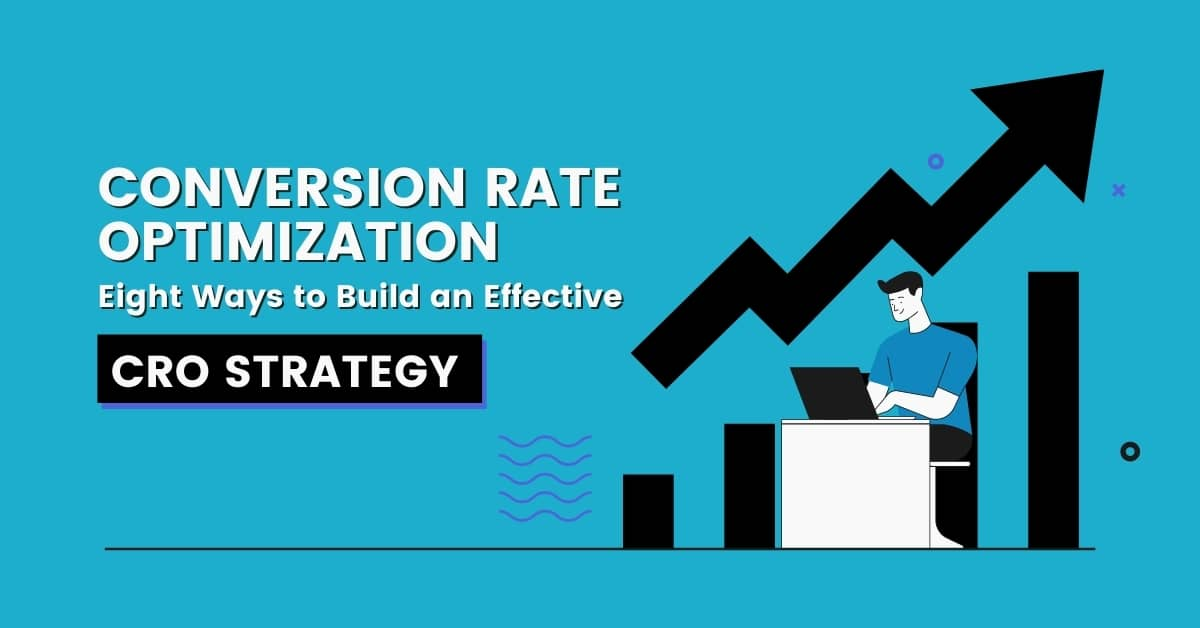 CONVERSION RATE OPTIMIZATION
Eight Ways to Build an Effective
CRO STRATEGY